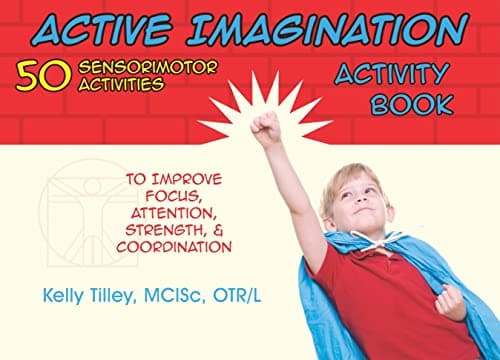 ACTIVE IMAGINATION

50 SENSORIMOTOR ACTIVITIES

ACTIVITY BOOK

TO IMPROVE FOCUS, ATTENTION, STRENGTH, & COORDINATION

Kelly Tilley, MCISc, OTR/L